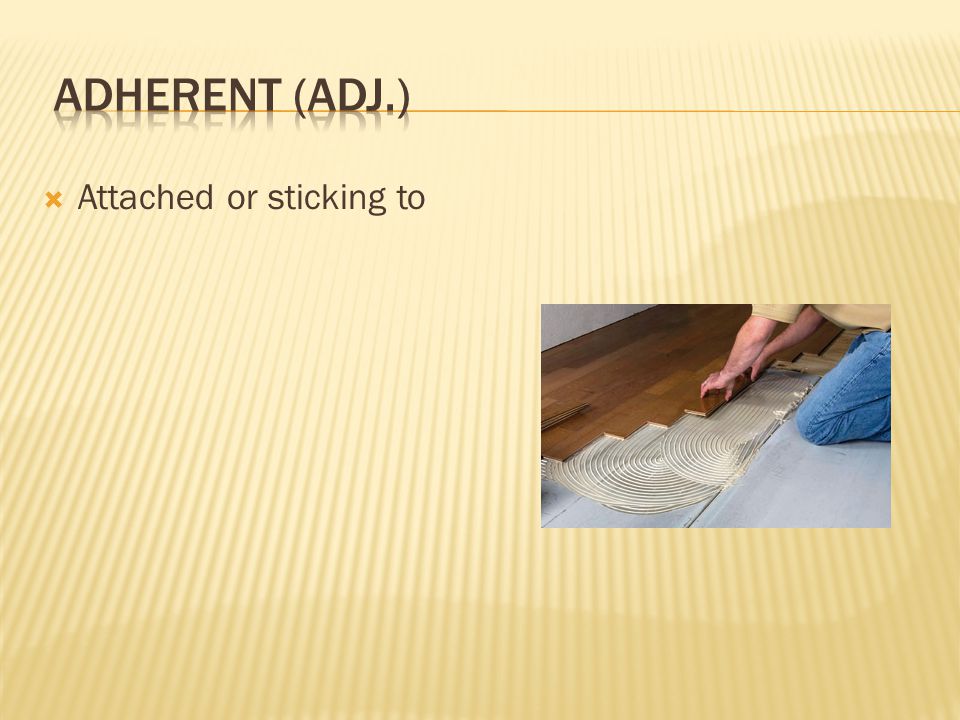 ADHERENT (ADJ.)

Attached or sticking to